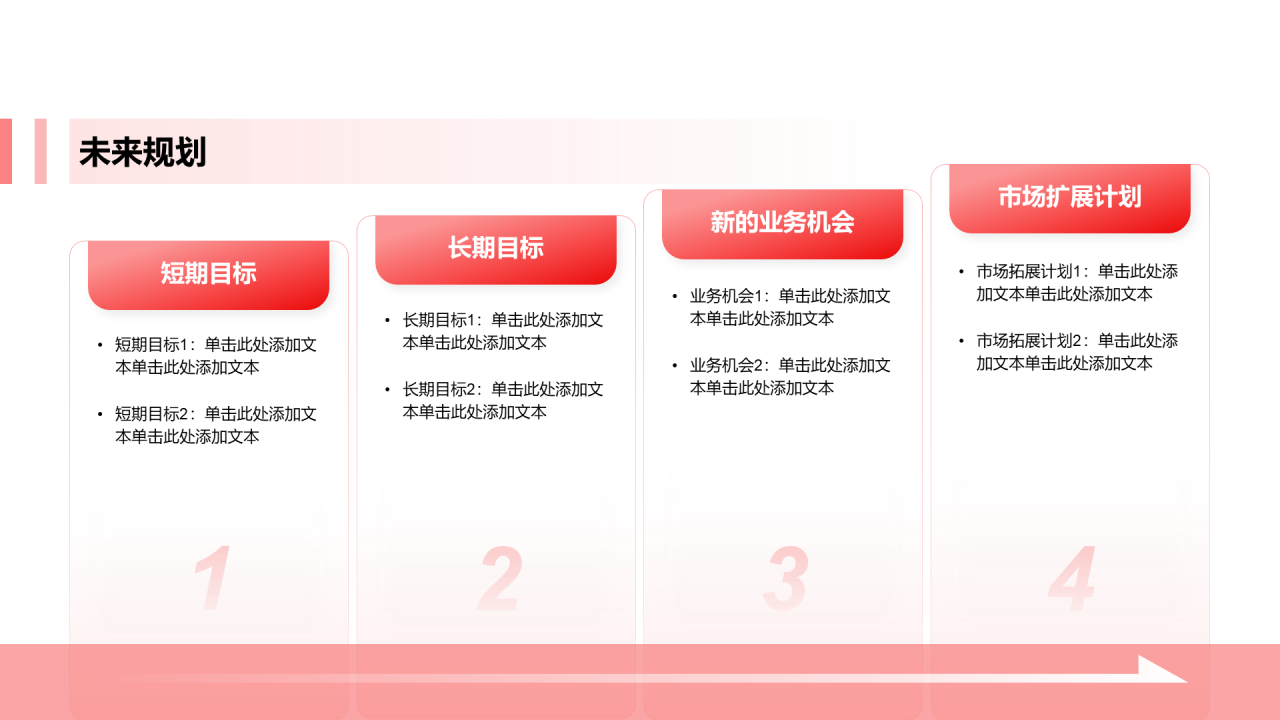 未来规划

短期目标

• 短期目标1：单击此处添加文本单击此处添加文本

• 短期目标2：单击此处添加文本单击此处添加文本

1

长期目标

• 长期目标1：单击此处添加文本单击此处添加文本

• 长期目标2：单击此处添加文本单击此处添加文本

2

新的业务机会

• 业务机会1：单击此处添加文本单击此处添加文本

• 业务机会2：单击此处添加文本单击此处添加文本

3

市场扩展计划

• 市场拓展计划1：单击此处添加文本单击此处添加文本

• 市场拓展计划2：单击此处添加文本单击此处添加文本

4